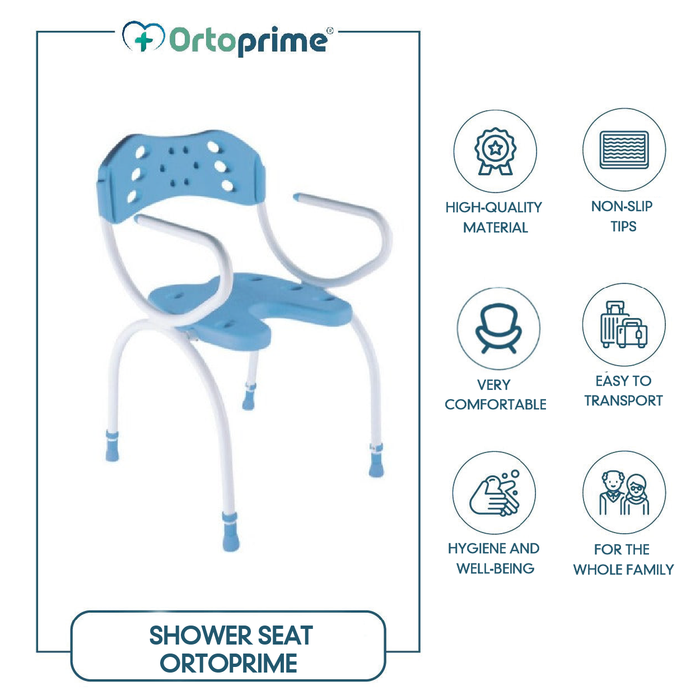 Ortoprime®

HIGH-QUALITY MATERIAL

NON-SLIP TIPS

VERY COMFORTABLE

EASY TO TRANSPORT

HYGIENE AND WELL-BEING

FOR THE WHOLE FAMILY

SHOWER SEAT ORTOPRIME